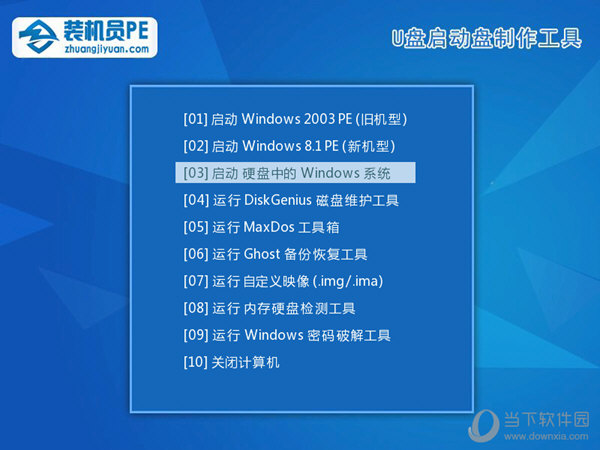 装机员PE
zhuangjiyuan.com

U盘启动盘制作工具

[01] 启动 Windows 2003 PE (旧机型)
[02] 启动 Windows 8.1 PE (新机型)
[03] 启动 硬盘中的 Windows 系统
[04] 运行 DiskGenius 磁盘维护工具
[05] 运行 MaxDos 工具箱
[06] 运行 Ghost 备份恢复工具
[07] 运行 自定义映像 (.img/.ima)
[08] 运行 内存硬盘检测工具
[09] 运行 Windows 密码破解工具
[10] 关闭计算机

当下软件园
www.downxia.com